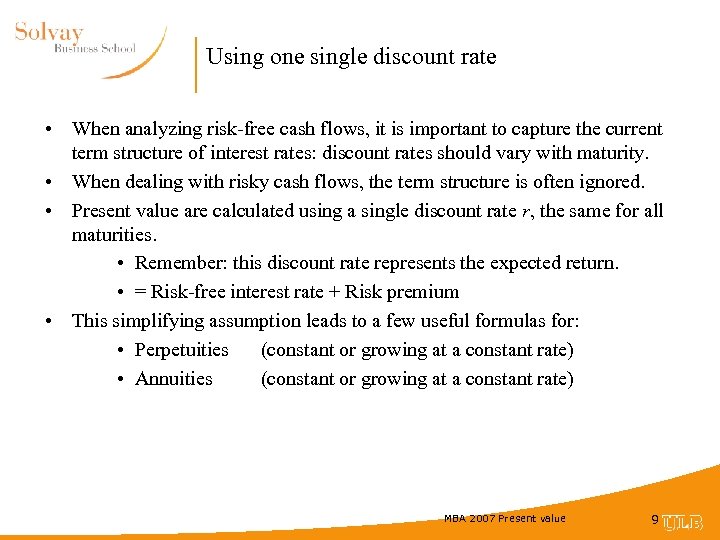 Solvay
Business School

Using one single discount rate

• When analyzing risk-free cash flows, it is important to capture the current term structure of interest rates: discount rates should vary with maturity.
• When dealing with risky cash flows, the term structure is often ignored.
• Present value are calculated using a single discount rate $r$, the same for all maturities.
• Remember: this discount rate represents the expected return.
• = Risk-free interest rate + Risk premium
• This simplifying assumption leads to a few useful formulas for:
• Perpetuities (constant or growing at a constant rate)
• Annuities (constant or growing at a constant rate)

MBA 2007 Present value

9 ULB